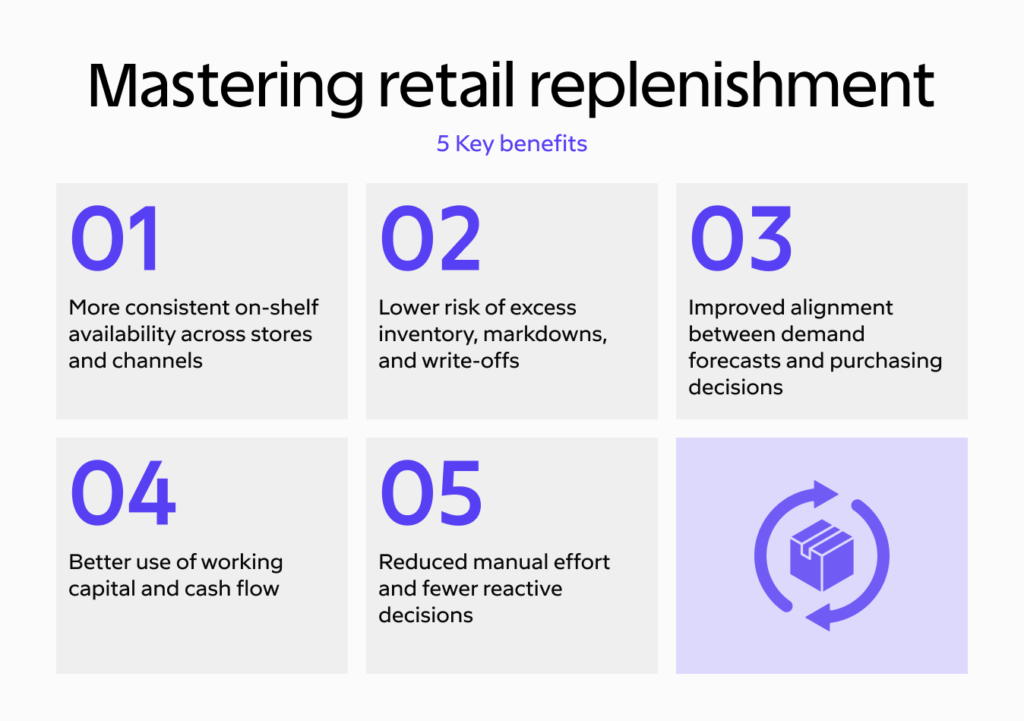 Mastering retail replenishment

5 Key benefits

01

More consistent on-shelf availability across stores and channels

02

Lower risk of excess inventory, markdowns, and write-offs

03

Improved alignment between demand forecasts and purchasing decisions

04

Better use of working capital and cash flow

05

Reduced manual effort and fewer reactive decisions